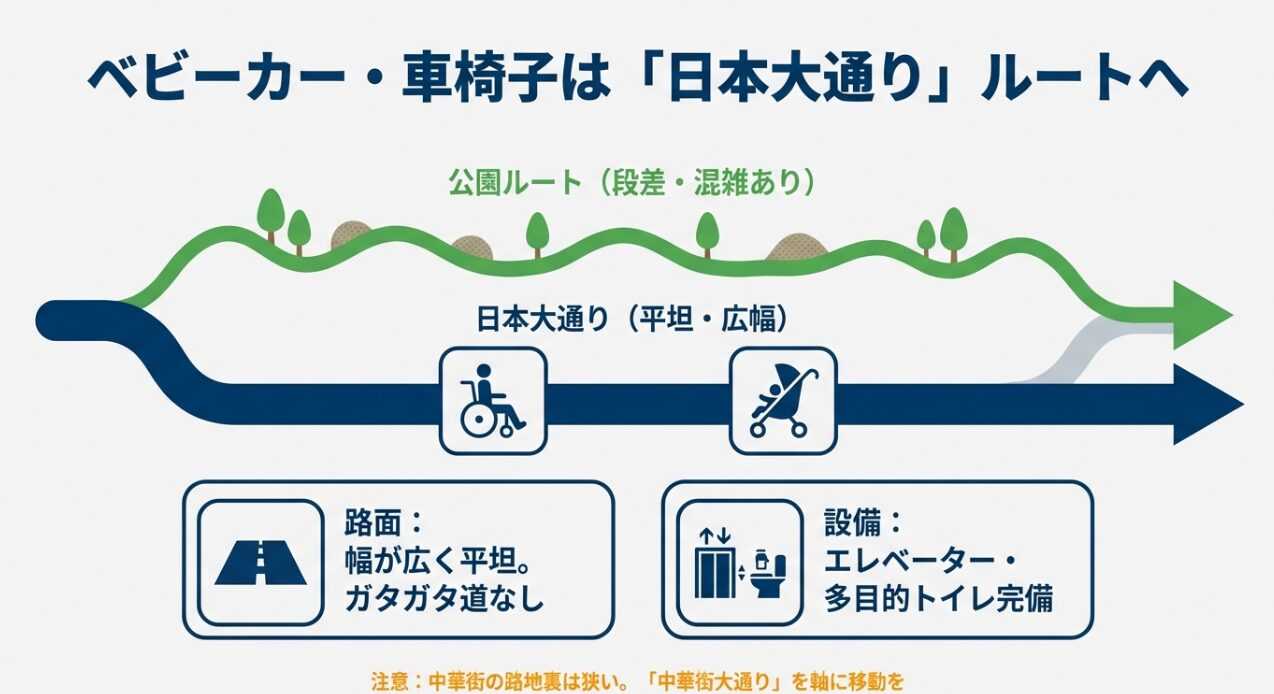 ベビーカー・車椅子は「日本大通り」ルートへ

公園ルート（段差・混雑あり）

日本大通り（平坦・広幅）

路面：
幅が広く平坦。
ガタガタ道なし

設備：
エレベーター・
多目的トイレ完備

注意：中華街の路地裏は狭い。「中華街大通り」を軸に移動を